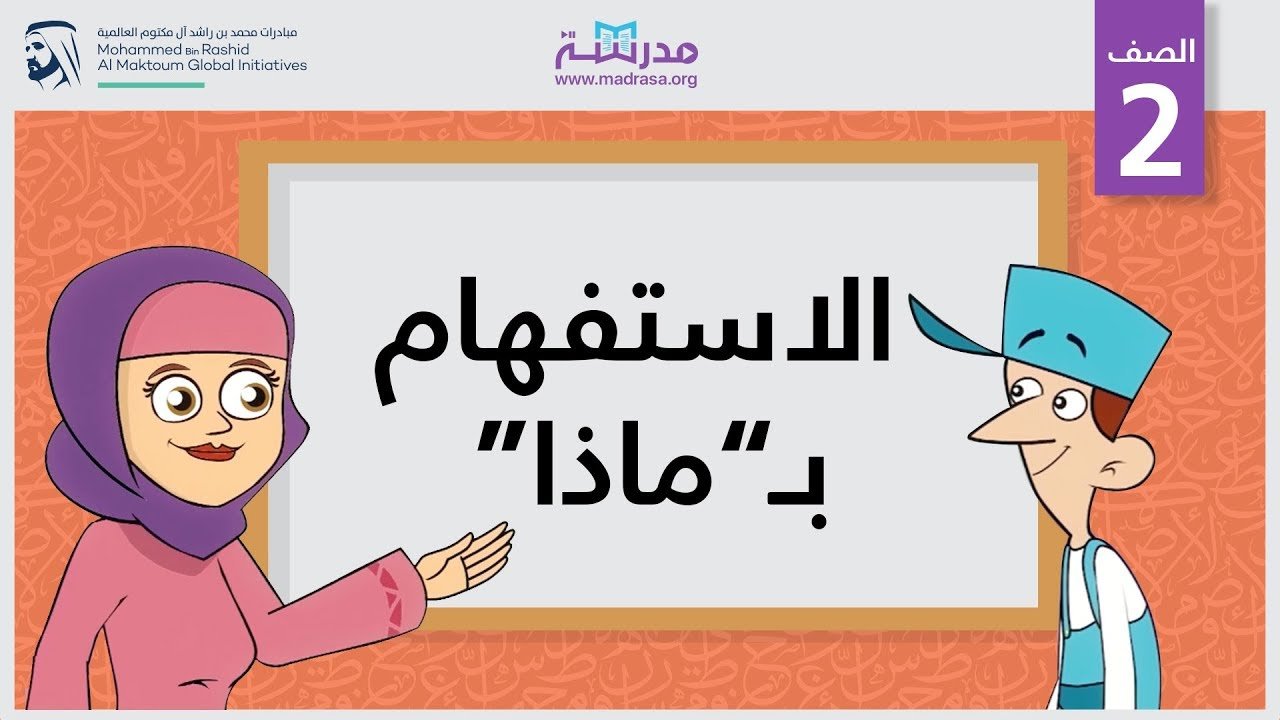 مبادرات محمد بن راشد آل مكتوم العالمية
Mohammed Bin Rashid
Al Maktoum Global Initiatives

مدرسة
www.madrasa.org

الصف
2

الاستفهام
بـ"ماذا"